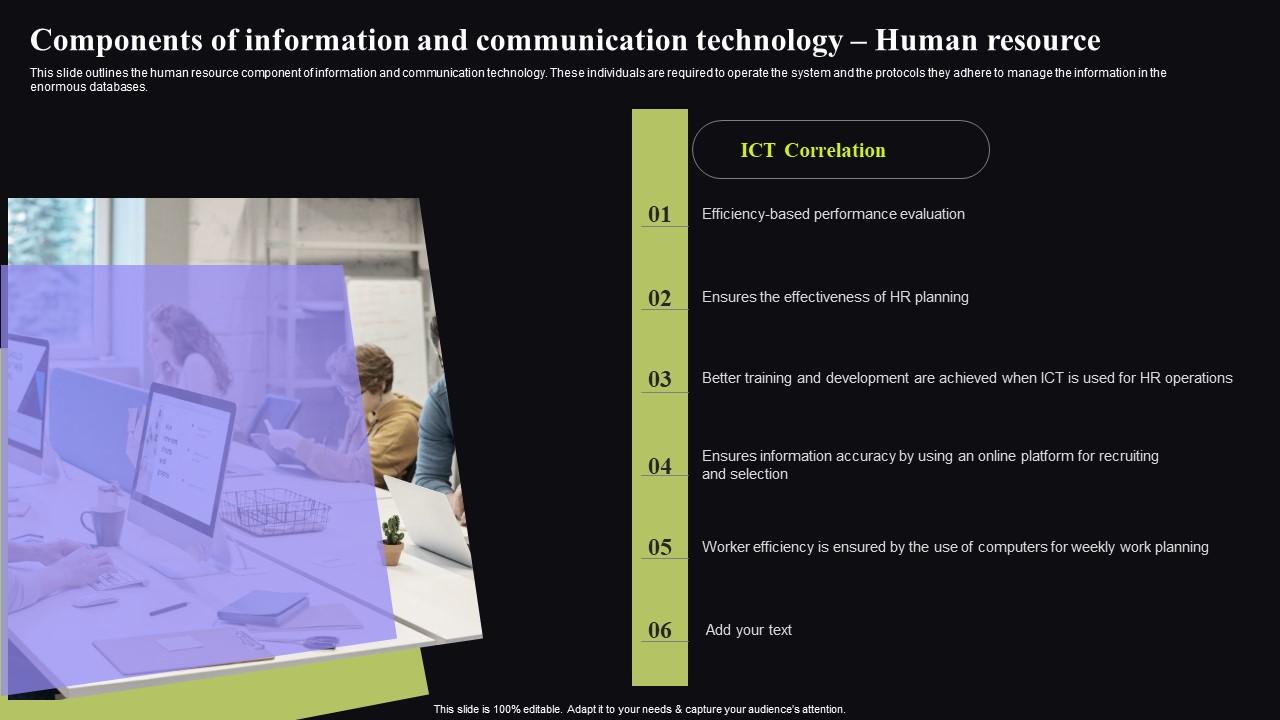 Components of information and communication technology – Human resource

This slide outlines the human resource component of information and communication technology. These individuals are required to operate the system and the protocols they adhere to manage the information in the enormous databases.

ICT Correlation

01 Efficiency-based performance evaluation

02 Ensures the effectiveness of HR planning

03 Better training and development are achieved when ICT is used for HR operations

04 Ensures information accuracy by using an online platform for recruiting and selection

05 Worker efficiency is ensured by the use of computers for weekly work planning

06 Add your text

This slide is 100% editable. Adapt it to your needs & capture your audience's attention.